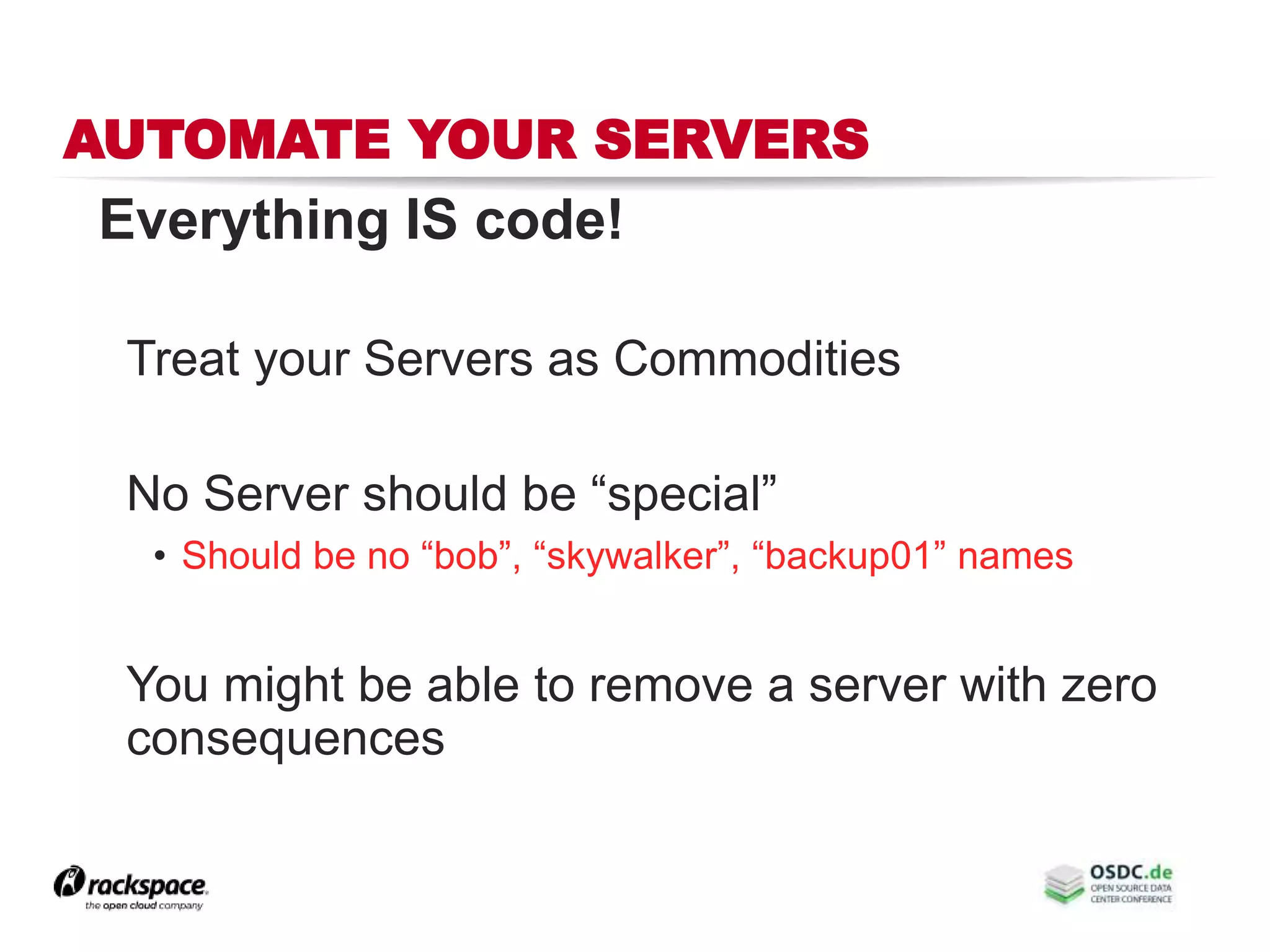 AUTOMATE YOUR SERVERS

Everything IS code!

Treat your Servers as Commodities

No Server should be “special”

• Should be no “bob”, “skywalker”, “backup01” names

You might be able to remove a server with zero consequences

rackspace. the open cloud company

OSDC.de OPEN SOURCE DATA CENTER CONFERENCE